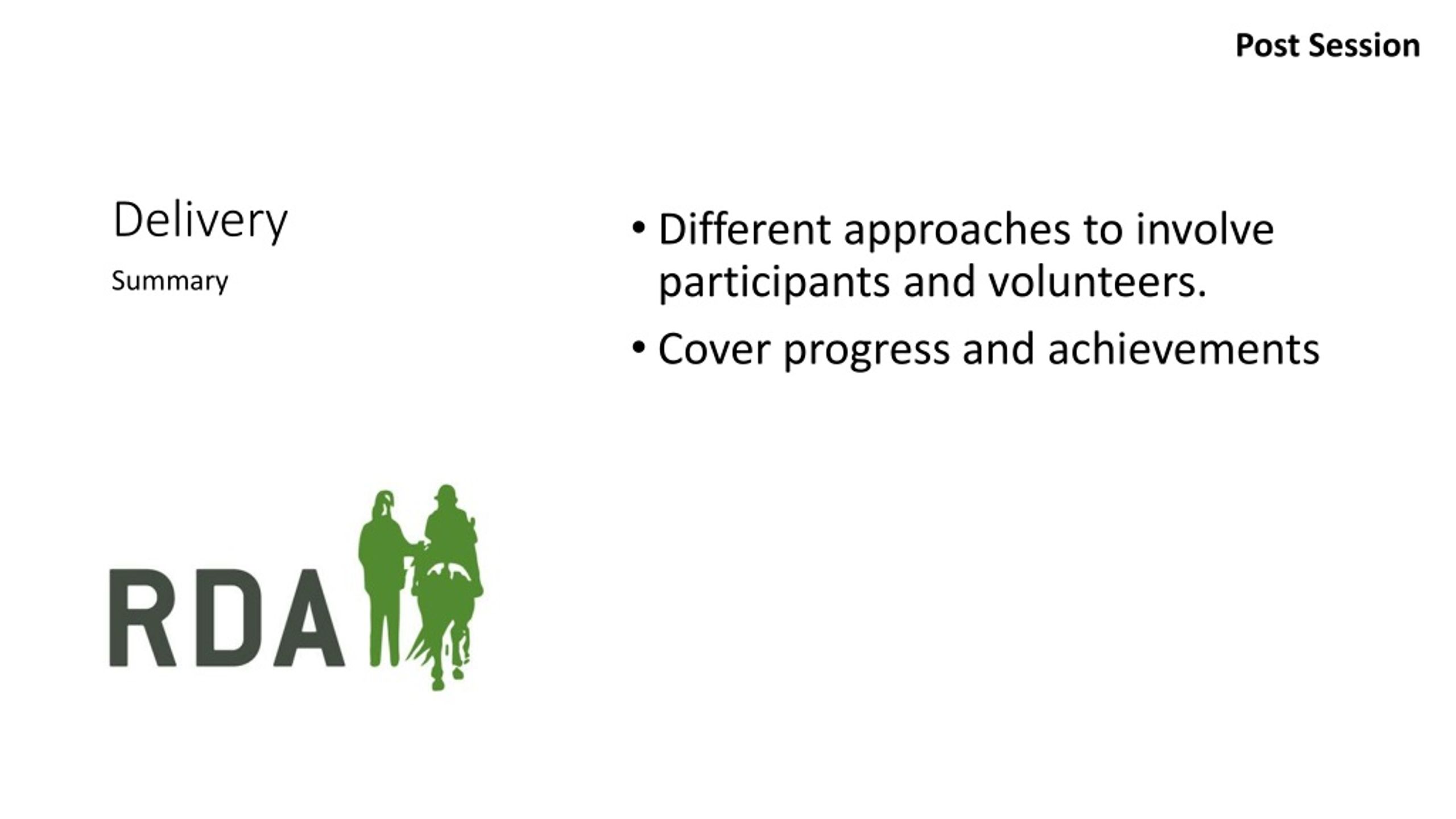 Post Session

Delivery

Summary

• Different approaches to involve participants and volunteers.
• Cover progress and achievements

RDA